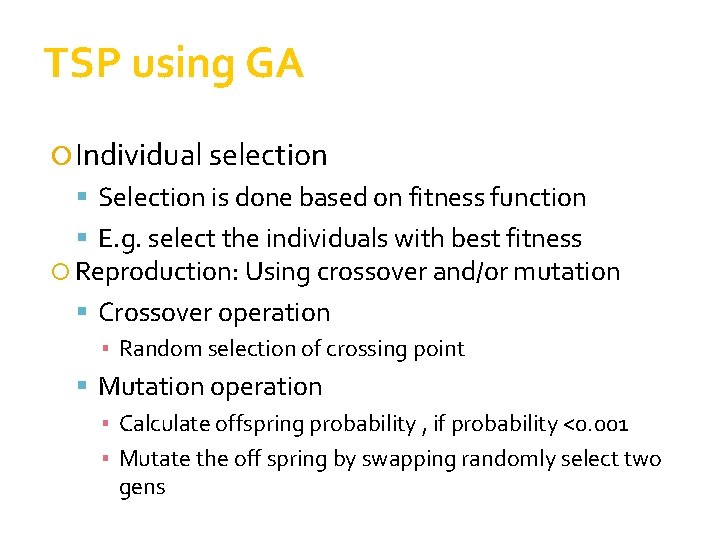 TSP using GA

Individual selection

Selection is done based on fitness function

E.g. select the individuals with best fitness

Reproduction: Using crossover and/or mutation

Crossover operation

Random selection of crossing point

Mutation operation

Calculate offspring probability , if probability <0.001

Mutate the off spring by swapping randomly select two gens